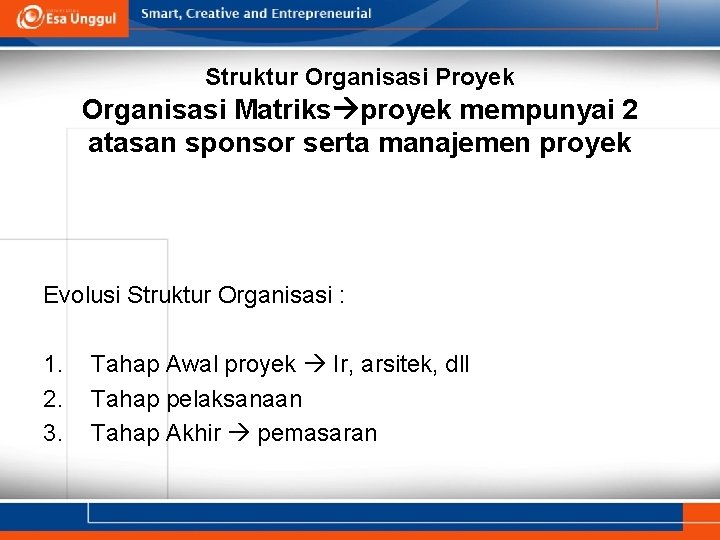 Esa Unggul

Smart, Creative and Entrepreneurial

Struktur Organisasi Proyek

Organisasi Matriks→proyek mempunyai 2 atasan sponsor serta manajemen proyek

Evolusi Struktur Organisasi :

1. Tahap Awal proyek → Ir, arsitek, dll
2. Tahap pelaksanaan
3. Tahap Akhir → pemasaran